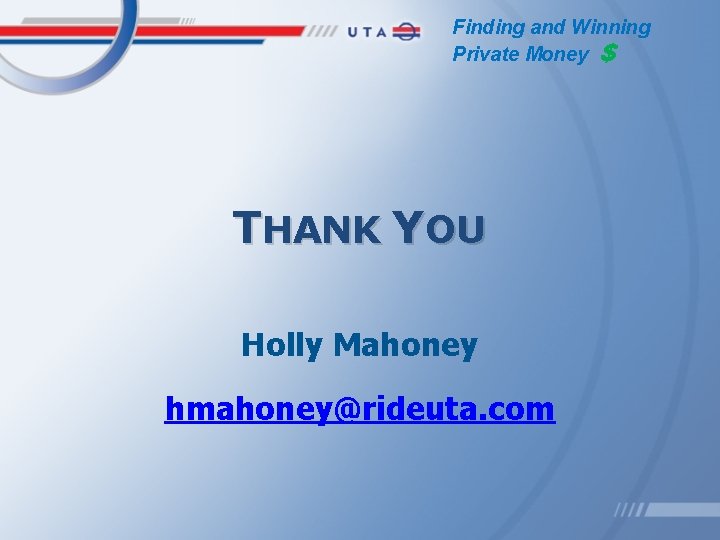 UTA

Finding and Winning Private Money $

THANK YOU

Holly Mahoney

hmahoney@rideuta.com